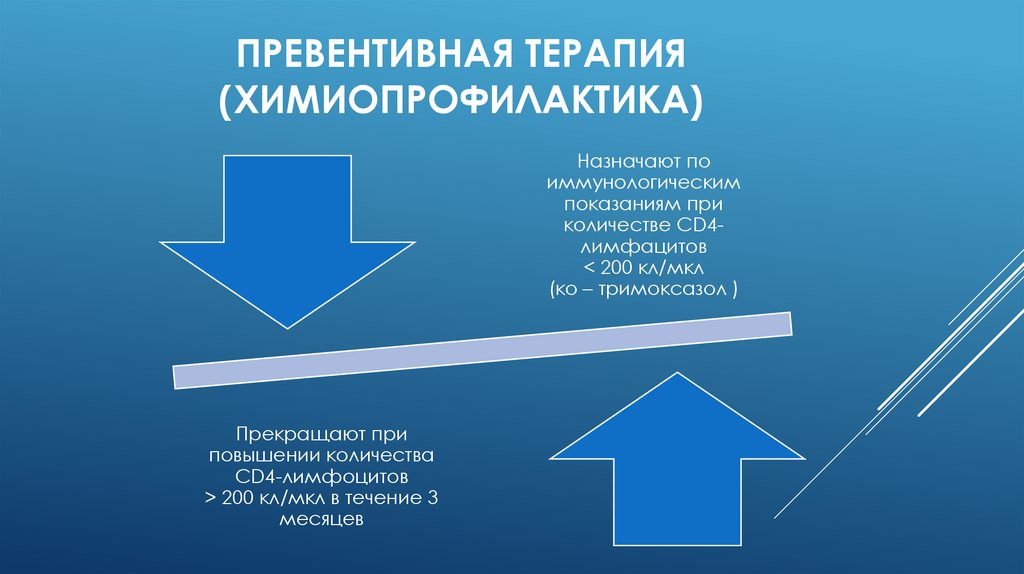 ПРЕВЕНТИВНАЯ ТЕРАПИЯ (ХИМИОПРОФИЛАКТИКА)

Назначают по иммунологическим показаниям при количестве CD4-лимфацитов
< 200 кл/мкл
(ко – тримоксазол )

Прекращают при повышении количества CD4-лимфоцитов
> 200 кл/мкл в течение 3 месяцев